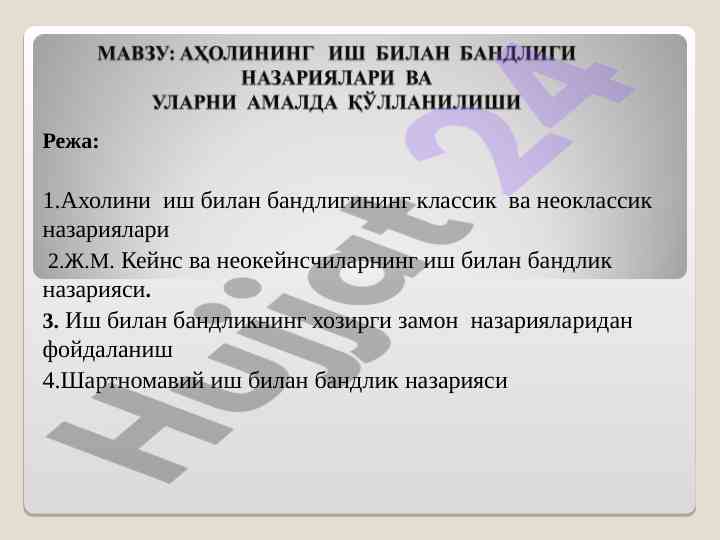 МАВЗУ: АҲОЛИНИНГ ИШ БИЛАН БАНДЛИГИ НАЗАРИЯЛАРИ ВА УЛАРНИ АМАЛДА ҚЎЛЛАНИЛИШИ

Режа:

1.Ахолини иш билан бандлигининг классик ва неоклассик назариялари

2.Ж.М. Кейнс ва неокейнсчиларнинг иш билан бандлик назарияси.

3. Иш билан бандликнинг хозирги замон назарияларидан фойдаланиш

4.Шартномавий иш билан бандлик назарияси

Hujjat 24